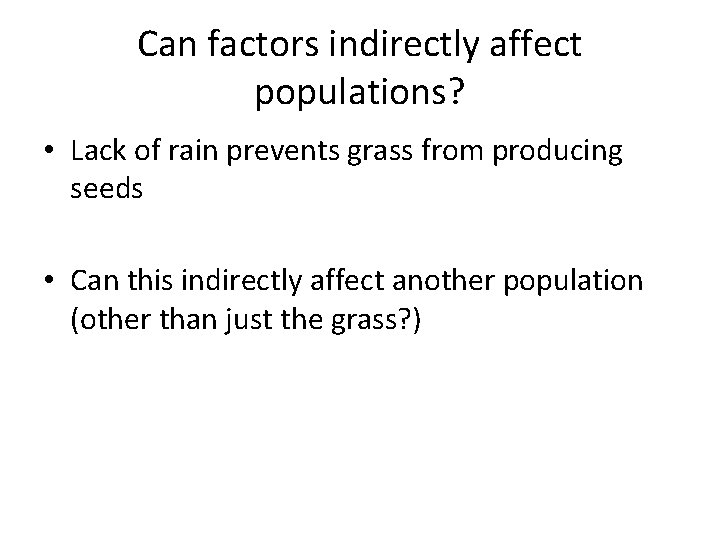 Can factors indirectly affect populations?

• Lack of rain prevents grass from producing seeds

• Can this indirectly affect another population (other than just the grass?)